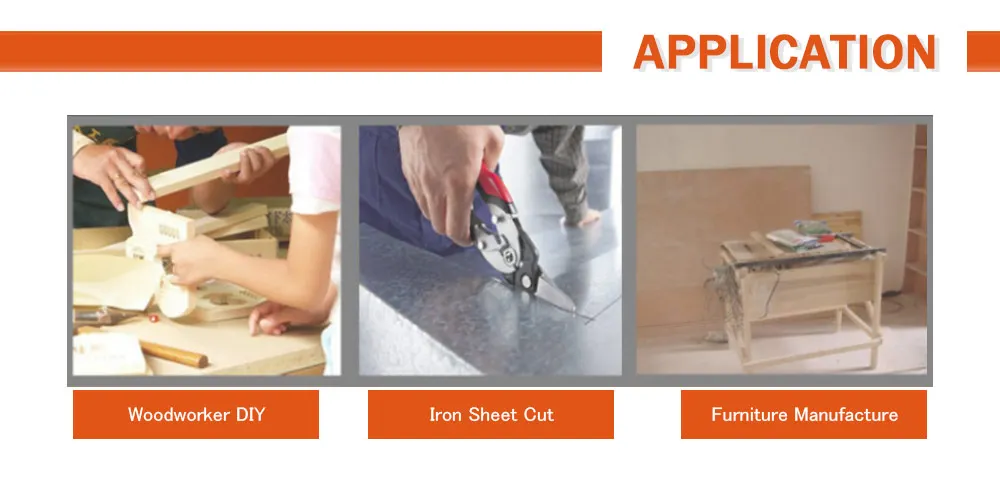 APPLICATION

Woodworker DIY

Iron Sheet Cut

Furniture Manufacture